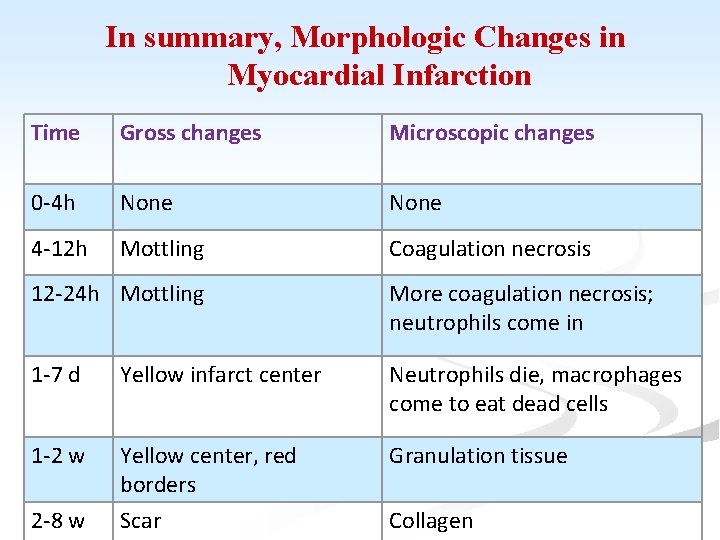 In summary, Morphologic Changes in Myocardial Infarction

| Time | Gross changes | Microscopic changes |
|---|---|---|
| 0-4h | None | None |
| 4-12h | Mottling | Coagulation necrosis |
| 12-24h | Mottling | More coagulation necrosis; neutrophils come in |
| 1-7 d | Yellow infarct center | Neutrophils die, macrophages come to eat dead cells |
| 1-2 w | Yellow center, red borders | Granulation tissue |
| 2-8 w | Scar | Collagen |